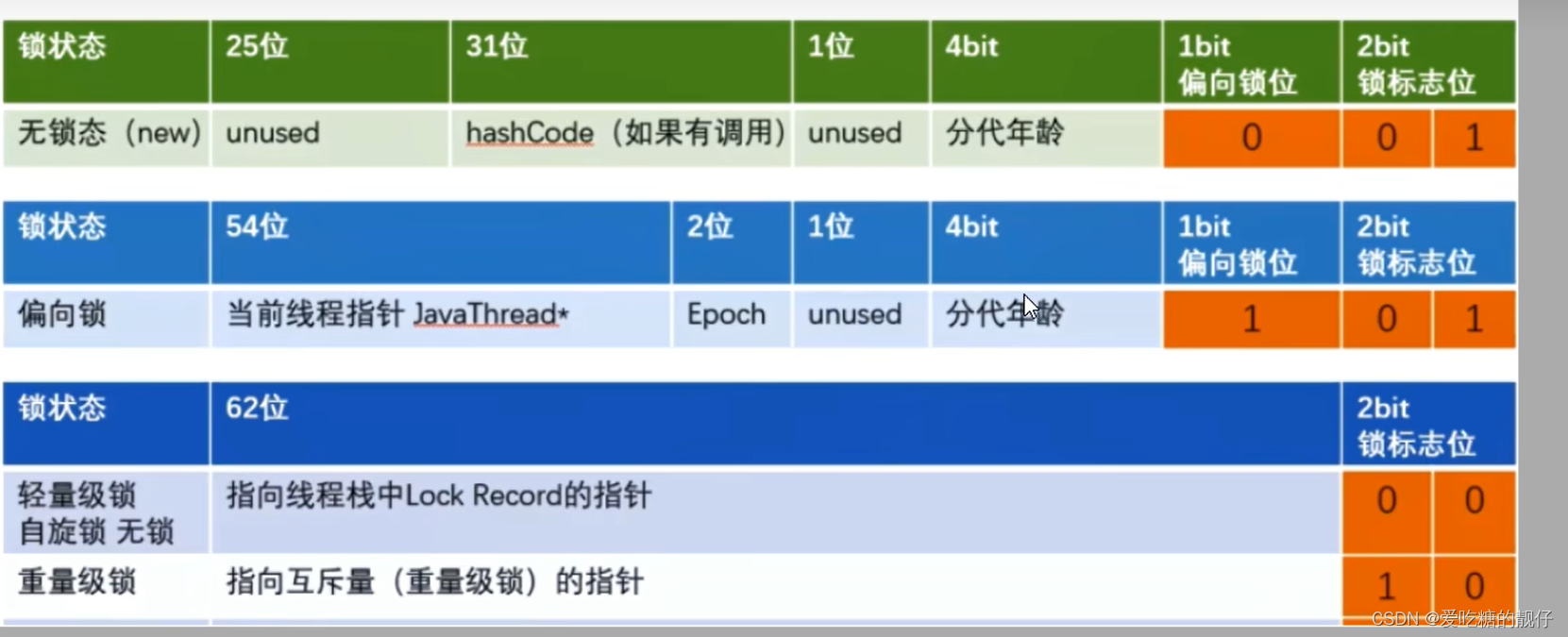 | 锁状态 | 25位 | 31位 | 1位 | 4bit | 1bit 偏向锁位 | 2bit 锁标志位 | |
|---|---|---|---|---|---|---|---|
| 无锁态（new） | unused | hashCode（如果有调用） | unused | 分代年龄 | 0 | 0 | 1 |

| 锁状态 | 54位 | 2位 | 1位 | 4bit | 1bit 偏向锁位 | 2bit 锁标志位 | |
|---|---|---|---|---|---|---|---|
| 偏向锁 | 当前线程指针 JavaThread* | Epoch | unused | 分代年龄 | 1 | 0 | 1 |

| 锁状态 | 62位 | 2bit 锁标志位 | |
|---|---|---|---|
| 轻量级锁 自旋锁 无锁 | 指向线程栈中Lock Record的指针 | 0 | 0 |
| 重量级锁 | 指向互斥量（重量级锁）的指针 | 1 | 0 |

CSDN @爱吃糖的靓仔